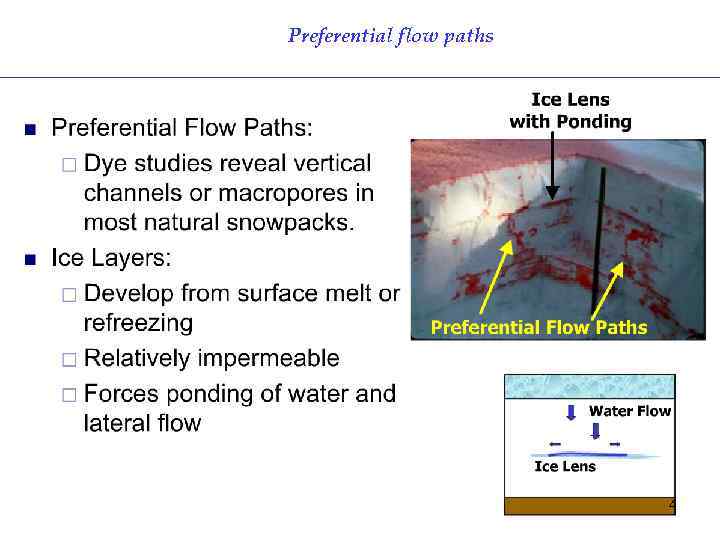 Preferential flow paths

■ Preferential Flow Paths:

□ Dye studies reveal vertical channels or macropores in most natural snowpacks.

■ Ice Layers:

□ Develop from surface melt or refreezing

□ Relatively impermeable

□ Forces ponding of water and lateral flow

Ice Lens with Ponding

Preferential Flow Paths

Water Flow

Ice Lens